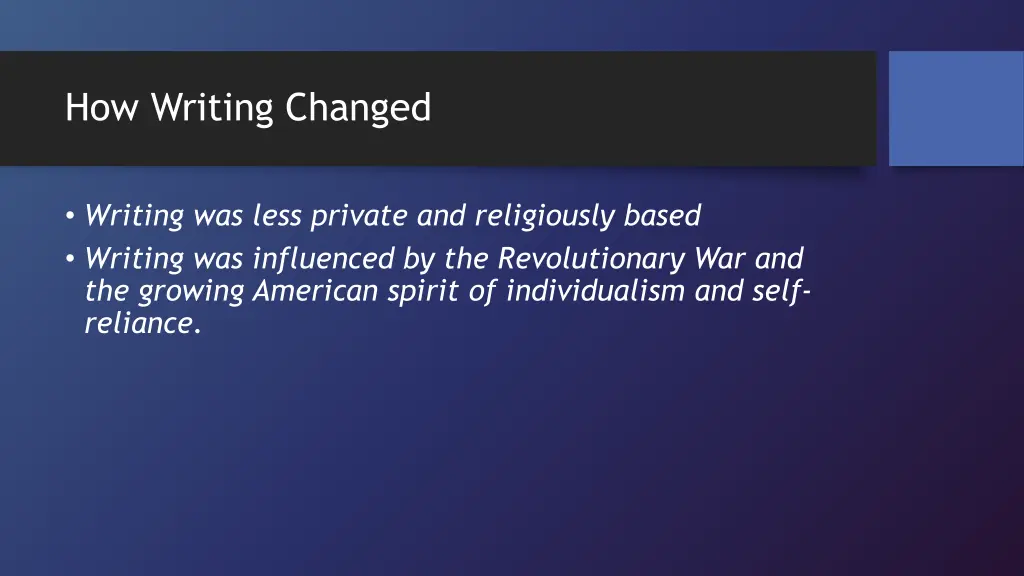 How Writing Changed

• Writing was less private and religiously based
• Writing was influenced by the Revolutionary War and the growing American spirit of individualism and self-reliance.